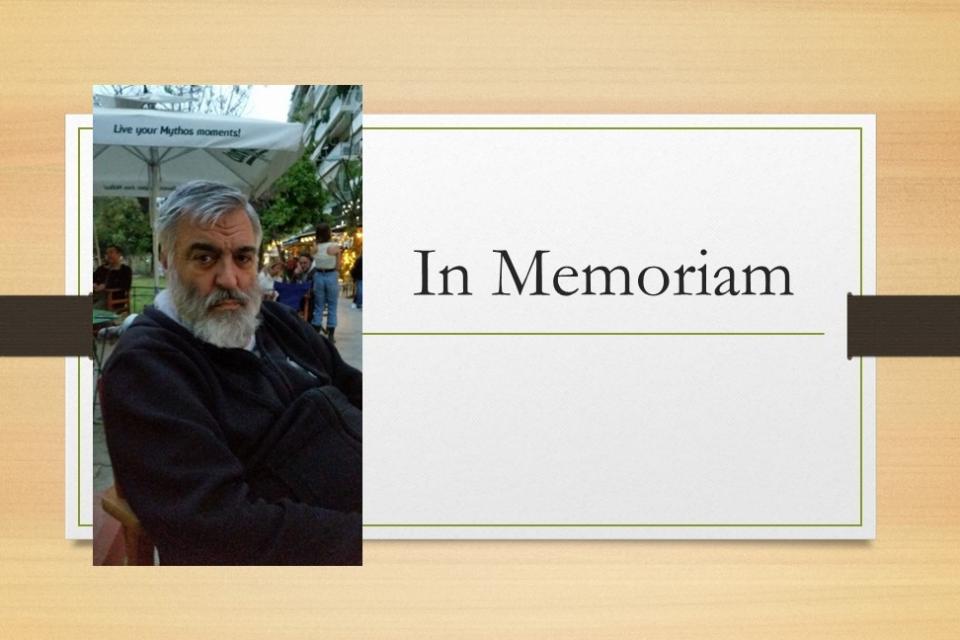 Live your Mythos moments!

In Memoriam